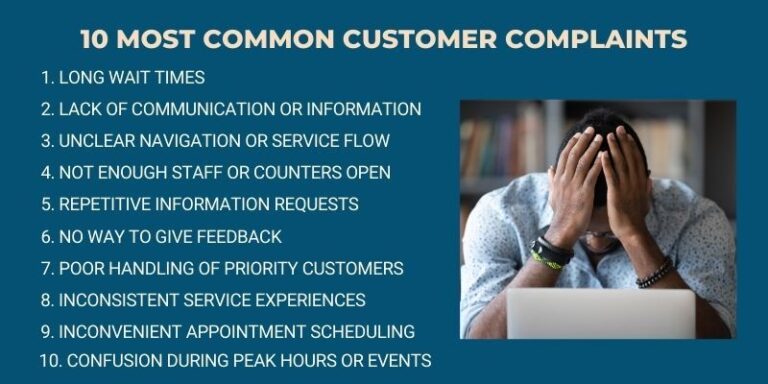 10 MOST COMMON CUSTOMER COMPLAINTS

1. LONG WAIT TIMES
2. LACK OF COMMUNICATION OR INFORMATION
3. UNCLEAR NAVIGATION OR SERVICE FLOW
4. NOT ENOUGH STAFF OR COUNTERS OPEN
5. REPETITIVE INFORMATION REQUESTS
6. NO WAY TO GIVE FEEDBACK
7. POOR HANDLING OF PRIORITY CUSTOMERS
8. INCONSISTENT SERVICE EXPERIENCES
9. INCONVENIENT APPOINTMENT SCHEDULING
10. CONFUSION DURING PEAK HOURS OR EVENTS